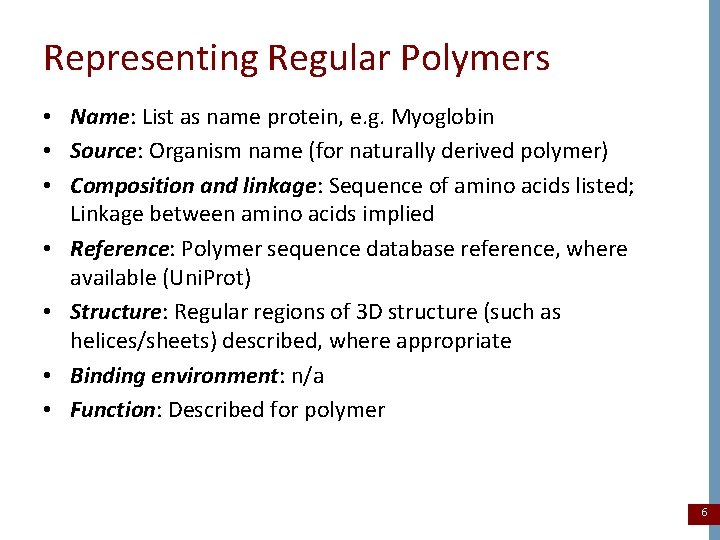 Representing Regular Polymers

• Name: List as name protein, e.g. Myoglobin
• Source: Organism name (for naturally derived polymer)
• Composition and linkage: Sequence of amino acids listed; Linkage between amino acids implied
• Reference: Polymer sequence database reference, where available (UniProt)
• Structure: Regular regions of 3D structure (such as helices/sheets) described, where appropriate
• Binding environment: n/a
• Function: Described for polymer

6